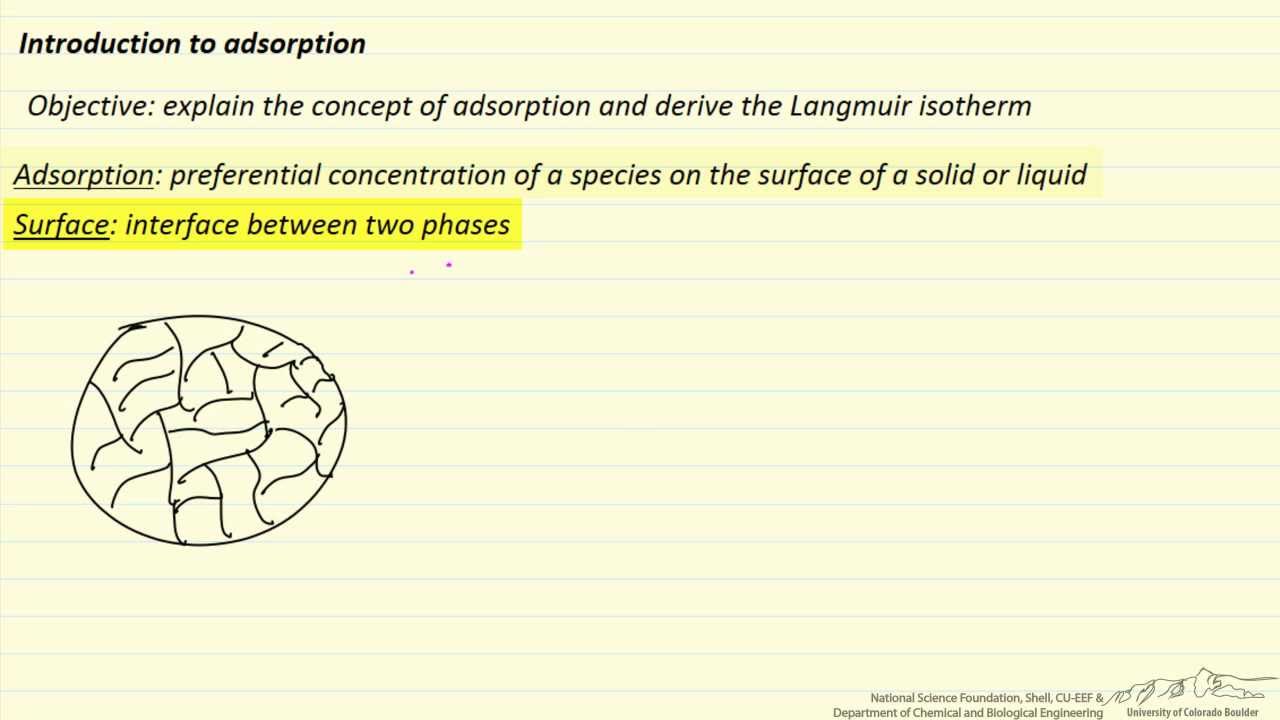 Introduction to adsorption

Objective: explain the concept of adsorption and derive the Langmuir isotherm

Adsorption: preferential concentration of a species on the surface of a solid or liquid

Surface: interface between two phases

National Science Foundation, Shell, CU-EEF &
Department of Chemical and Biological Engineering

University of Colorado Boulder